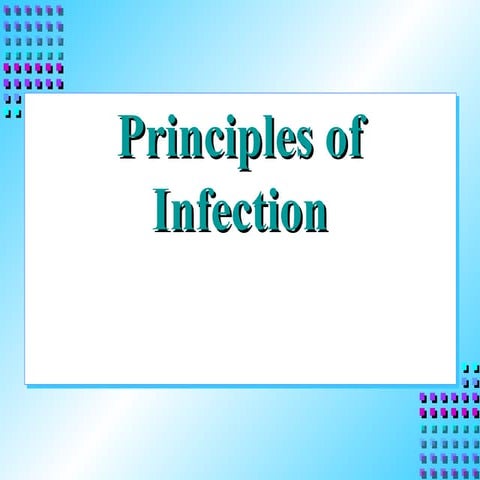 Principles of Infection